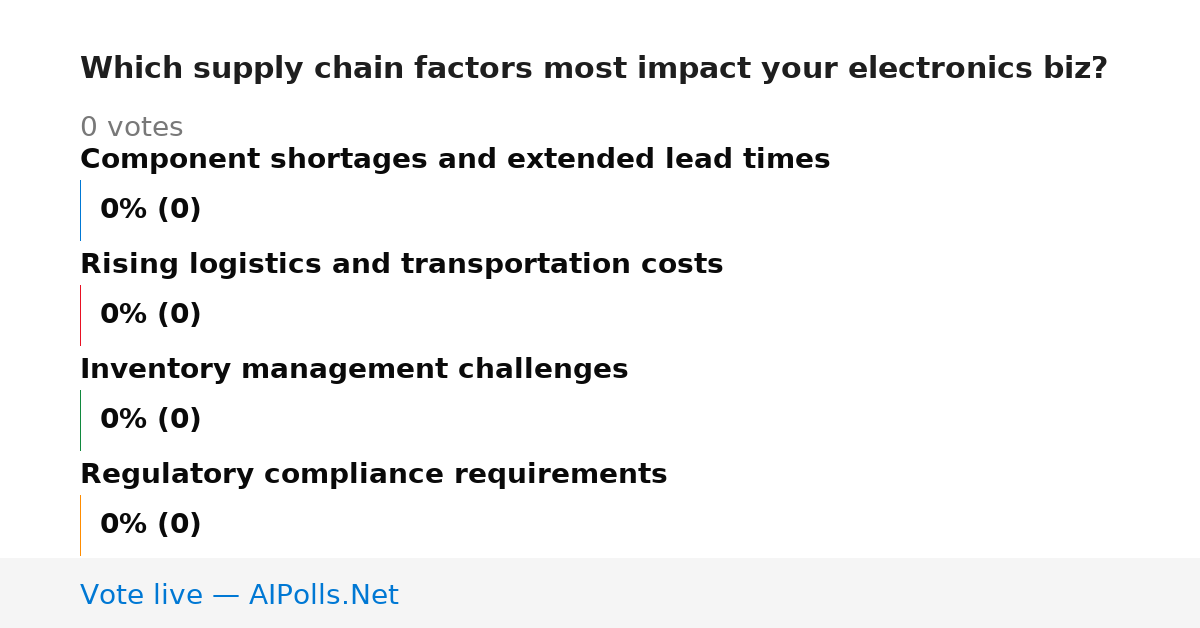 Which supply chain factors most impact your electronics biz?

0 votes

Component shortages and extended lead times

0% (0)

Rising logistics and transportation costs

0% (0)

Inventory management challenges

0% (0)

Regulatory compliance requirements

0% (0)

Vote live — AIPolls.Net